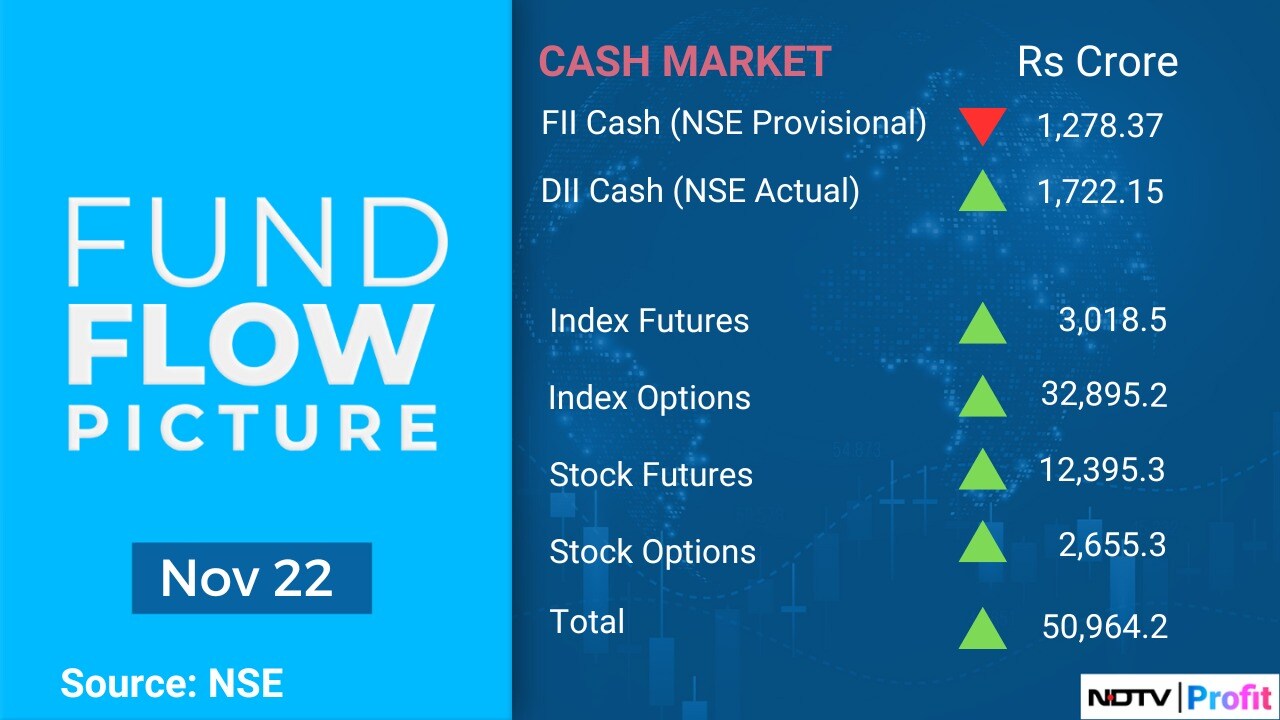 FUND
FLOW
PICTURE

Nov 22

Source: NSE

| CASH MARKET | Rs Crore |
|---|---|
| FII Cash (NSE Provisional) | 1,278.37 |
| DII Cash (NSE Actual) | 1,722.15 |
| Index Futures | 3,018.5 |
| Index Options | 32,895.2 |
| Stock Futures | 12,395.3 |
| Stock Options | 2,655.3 |
| Total | 50,964.2 |

NDTV | Profit